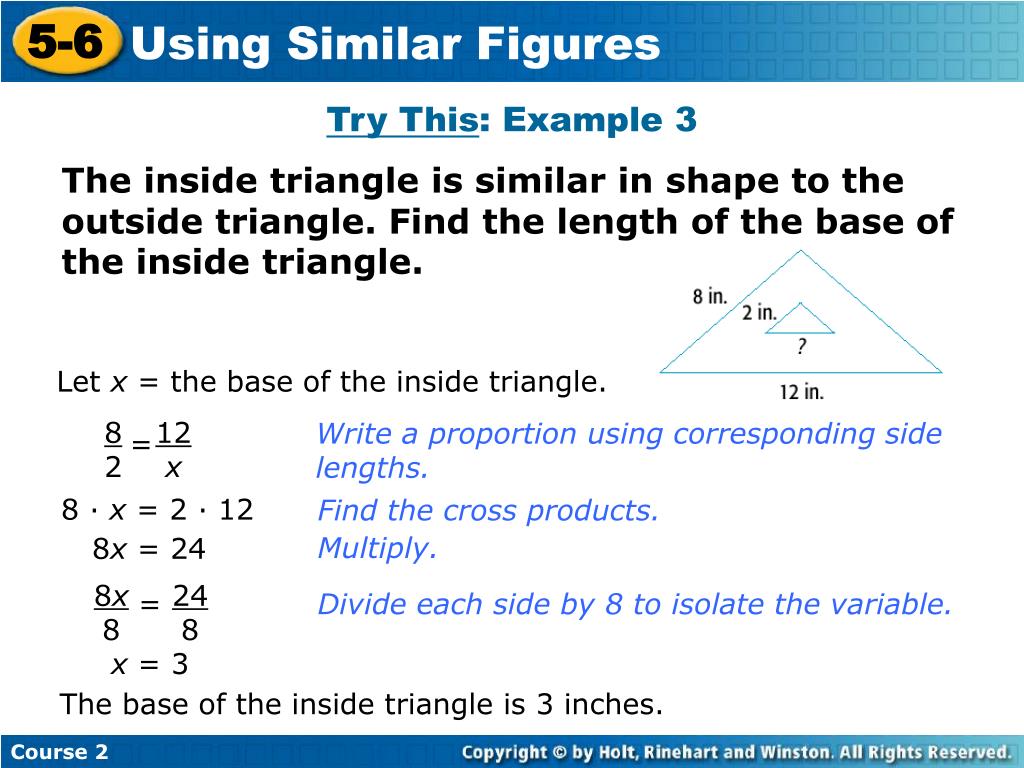 5-6 Using Similar Figures

Try This: Example 3

The inside triangle is similar in shape to the outside triangle. Find the length of the base of the inside triangle.

8 in.
2 in.
?
12 in.

Let $x$ = the base of the inside triangle.

$\frac{8}{2} = \frac{12}{x}$ Write a proportion using corresponding side lengths.

$8 \cdot x = 2 \cdot 12$ Find the cross products.

$8x = 24$ Multiply.

$\frac{8x}{8} = \frac{24}{8}$ Divide each side by 8 to isolate the variable.

$x = 3$

The base of the inside triangle is 3 inches.

Course 2

Copyright © by Holt, Rinehart and Winston. All Rights Reserved.